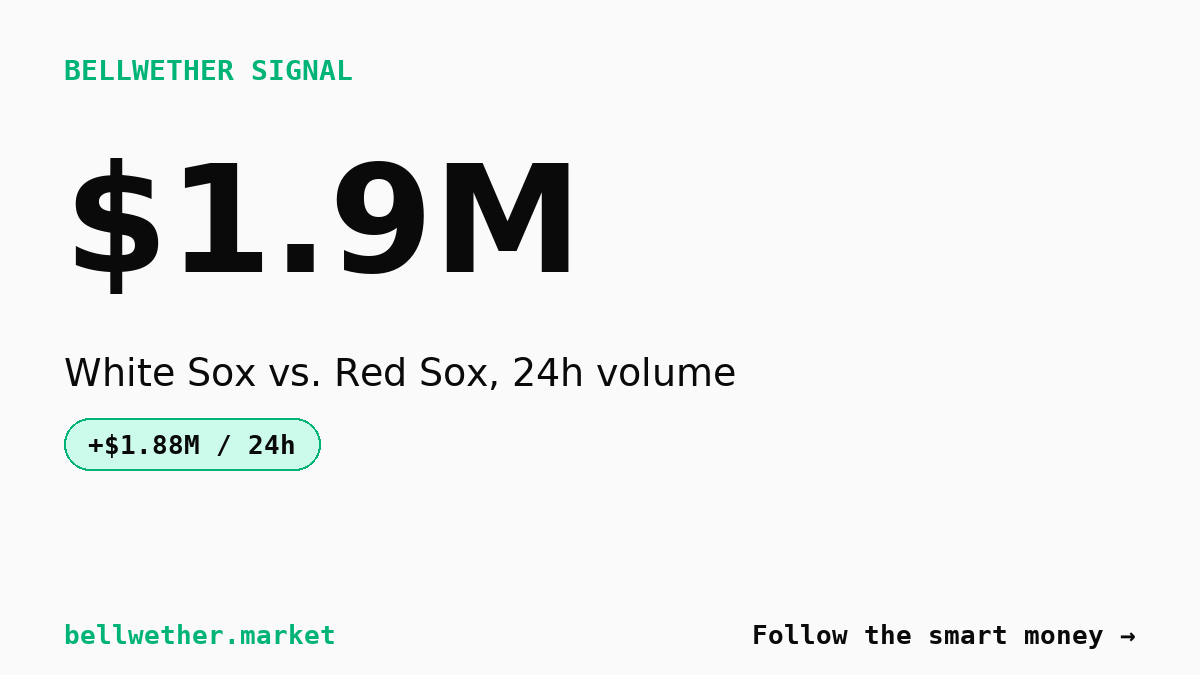 BELLWETHER SIGNAL

$1.9M

White Sox vs. Red Sox, 24h volume

+$1.88M / 24h

bellwether.market

Follow the smart money →